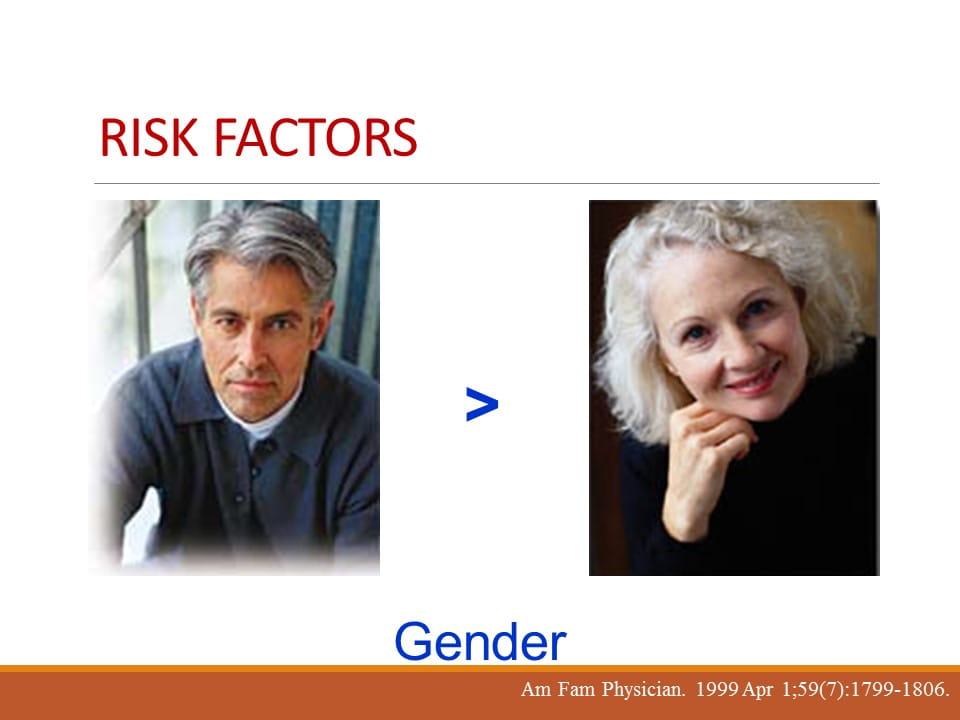 RISK FACTORS

>

Gender

Am Fam Physician. 1999 Apr 1;59(7):1799-1806.